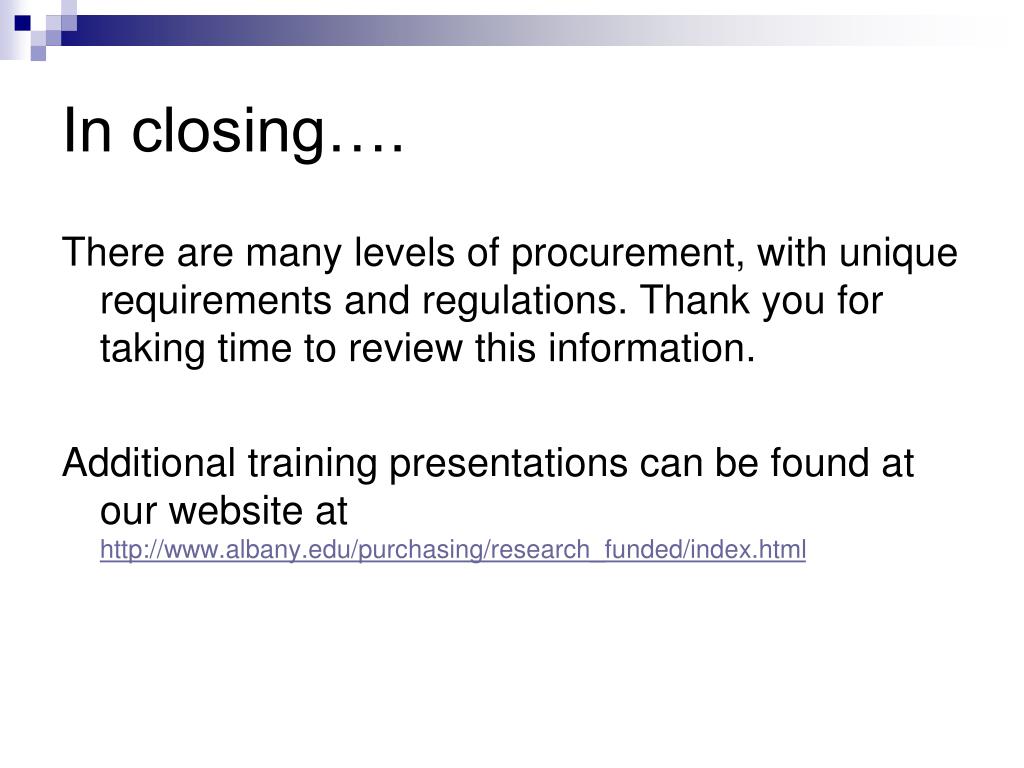 In closing….

There are many levels of procurement, with unique requirements and regulations. Thank you for taking time to review this information.

Additional training presentations can be found at our website at http://www.albany.edu/purchasing/research_funded/index.html